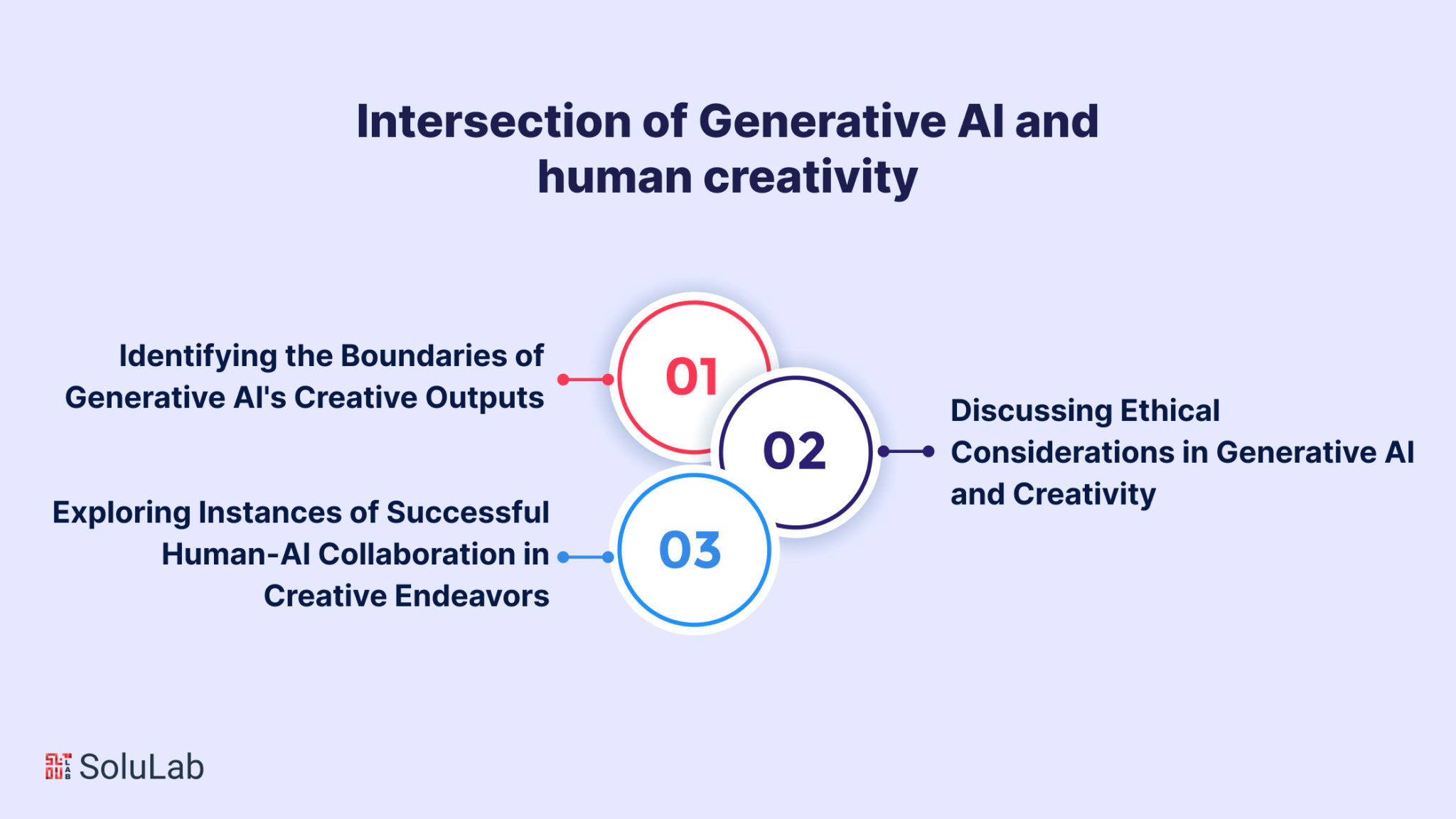 Intersection of Generative AI and human creativity

01
Identifying the Boundaries of Generative AI's Creative Outputs

02
Discussing Ethical Considerations in Generative AI and Creativity

03
Exploring Instances of Successful Human-AI Collaboration in Creative Endeavors

SoluLab